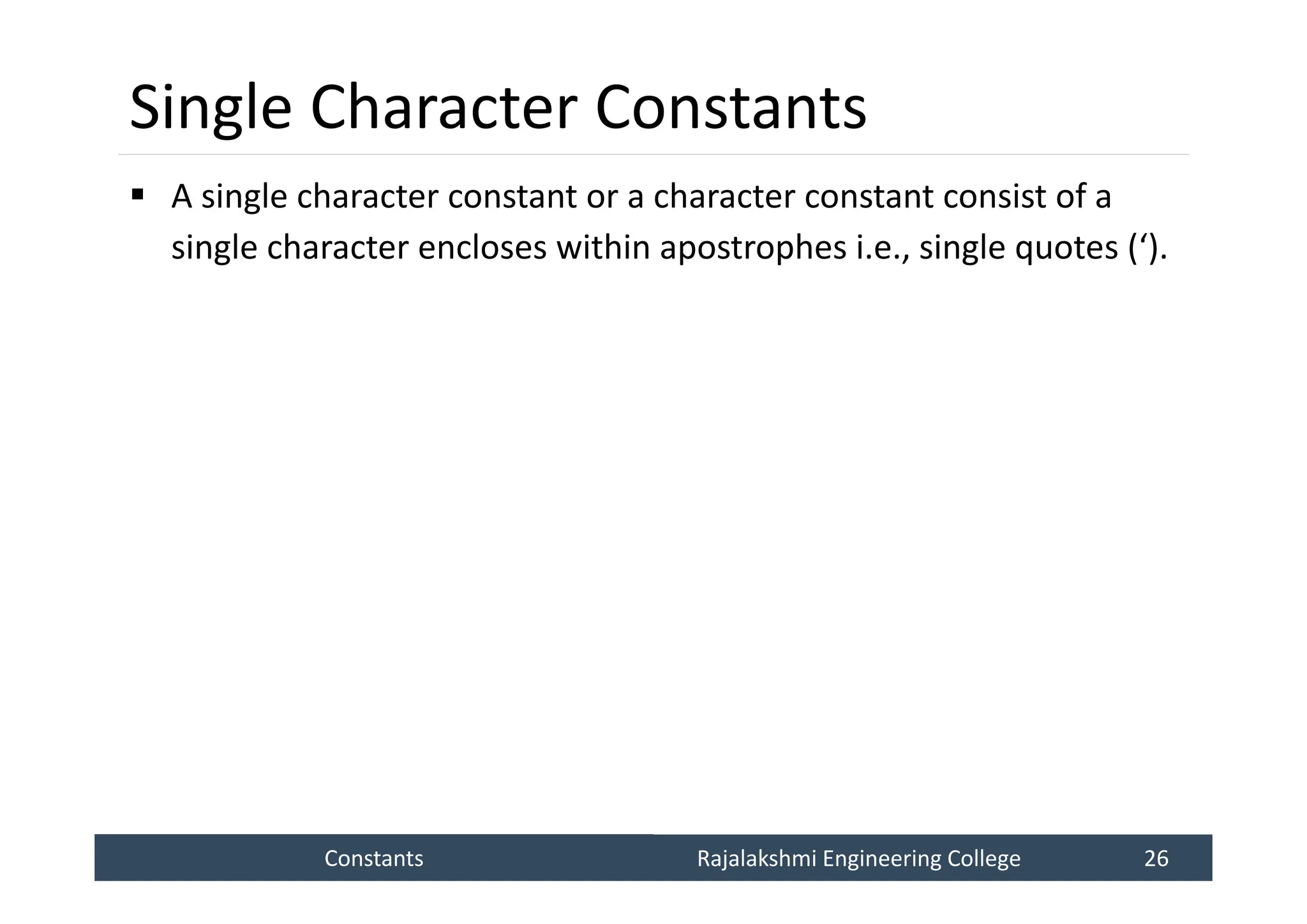 Single Character Constants

▪ A single character constant or a character constant consist of a single character encloses within apostrophes i.e., single quotes (‘).

Constants Rajalakshmi Engineering College 26